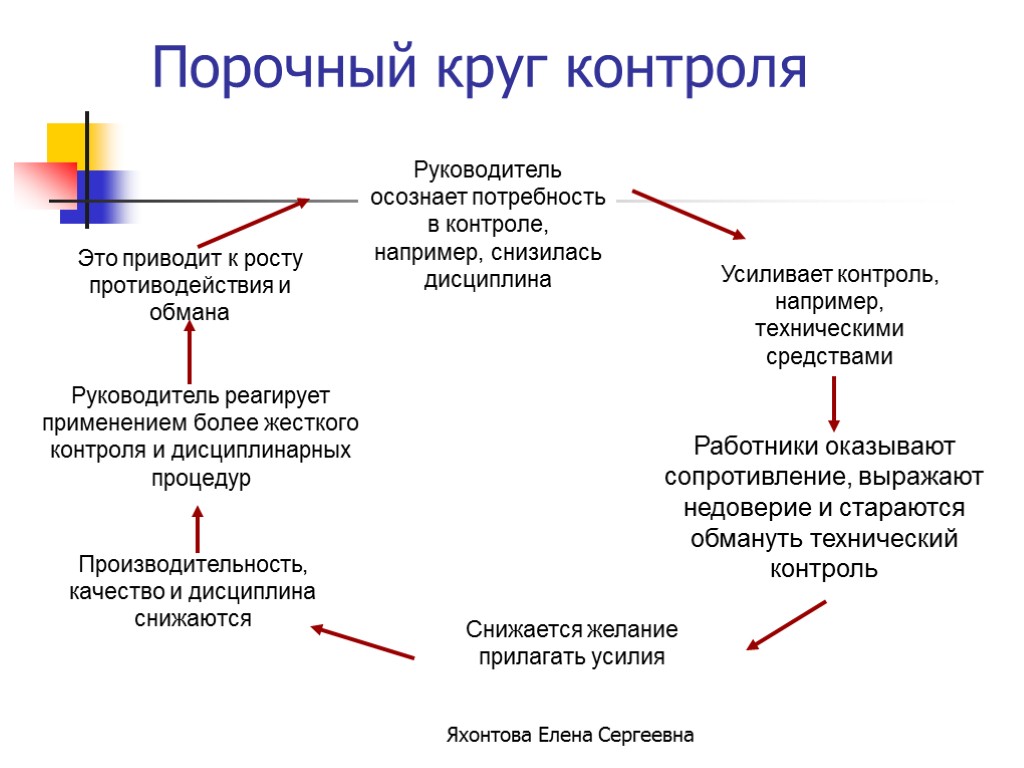 Порочный круг контроля

Руководитель осознает потребность в контроле, например, снизилась дисциплина

Усиливает контроль, например, техническими средствами

Работники оказывают сопротивление, выражают недоверие и стараются обмануть технический контроль

Снижается желание прилагать усилия

Производительность, качество и дисциплина снижаются

Руководитель реагирует применением более жесткого контроля и дисциплинарных процедур

Это приводит к росту противодействия и обмана

Яхонтова Елена Сергеевна